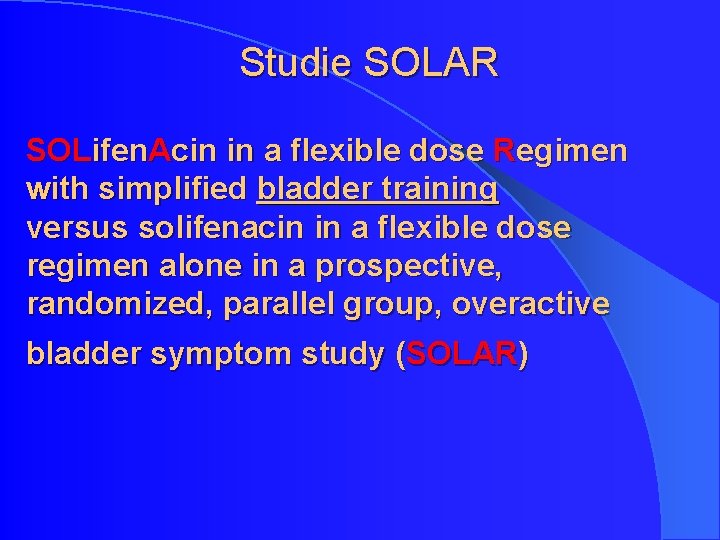 Studie SOLAR

SOLifenAcin in a flexible dose Regimen with simplified bladder training versus solifenacin in a flexible dose regimen alone in a prospective, randomized, parallel group, overactive bladder symptom study (SOLAR)